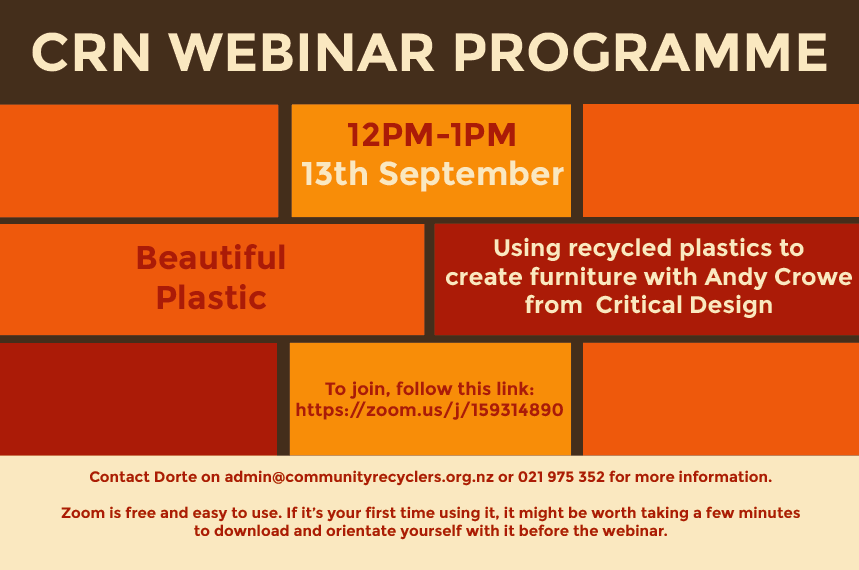 CRN WEBINAR PROGRAMME

12PM-1PM
13th September

Beautiful Plastic

Using recycled plastics to create furniture with Andy Crowe from Critical Design

To join, follow this link:
https://zoom.us/j/159314890

Contact Dorte on admin@communityrecyclers.org.nz or 021 975 352 for more information.

Zoom is free and easy to use. If it's your first time using it, it might be worth taking a few minutes to download and orientate yourself with it before the webinar.